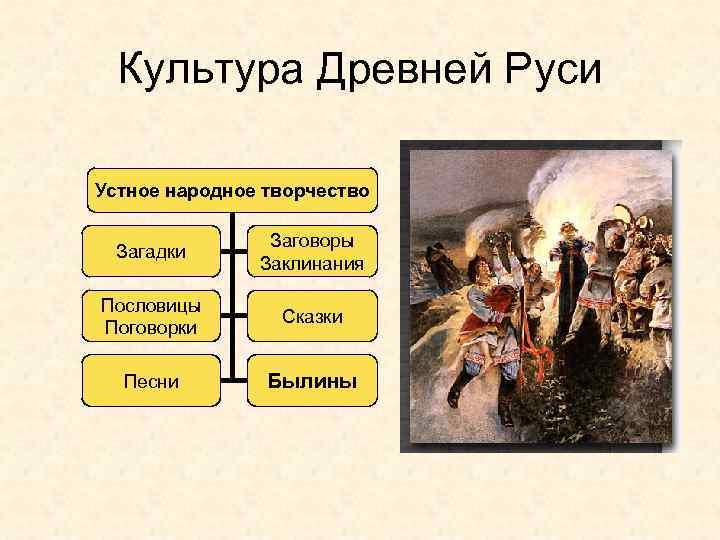 Культура Древней Руси

Устное народное творчество

Загадки

Заговоры Заклинания

Пословицы Поговорки

Сказки

Песни

Былины